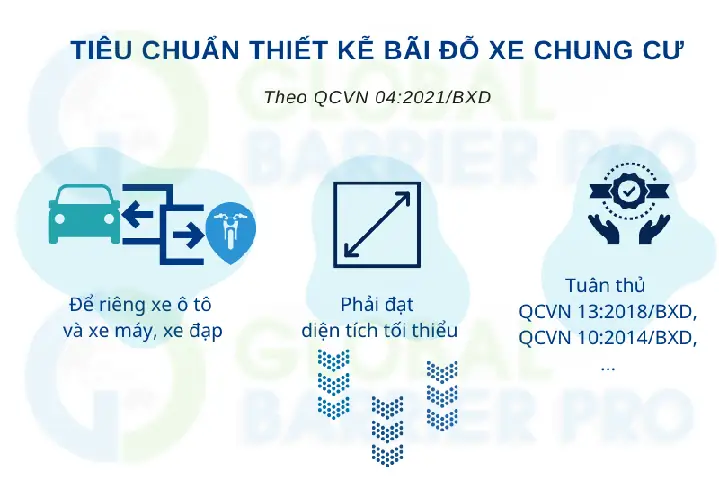 TIÊU CHUẨN THIẾT KẾ BÃI ĐỖ XE CHUNG CƯ

Theo QCVN 04:2021/BXD

GLOBAL BARRIER PRO

Để riêng xe ô tô và xe máy, xe đạp

Phải đạt diện tích tối thiểu

Tuân thủ QCVN 13:2018/BXD, QCVN 10:2014/BXD, ...

GLOBAL BARRIER PRO